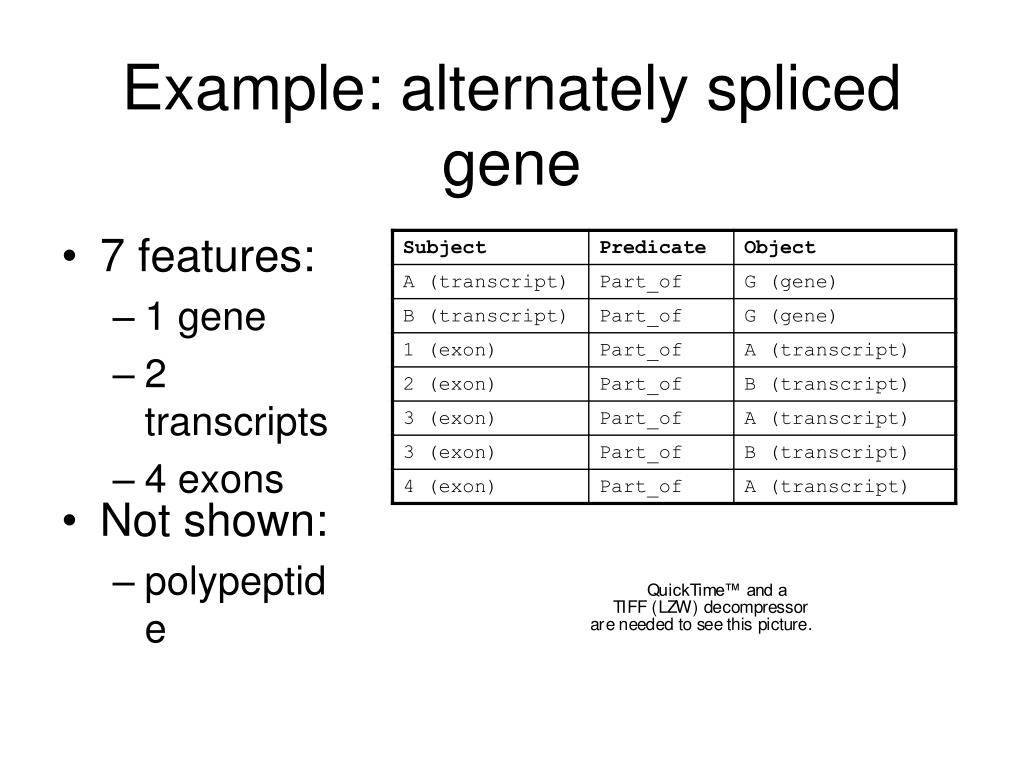 Example: alternately spliced gene

• 7 features:
– 1 gene
– 2 transcripts
– 4 exons
• Not shown:
– polypeptide

| Subject | Predicate | Object |
|---|---|---|
| A (transcript) | Part_of | G (gene) |
| B (transcript) | Part_of | G (gene) |
| 1 (exon) | Part_of | A (transcript) |
| 2 (exon) | Part_of | B (transcript) |
| 3 (exon) | Part_of | A (transcript) |
| 3 (exon) | Part_of | B (transcript) |
| 4 (exon) | Part_of | A (transcript) |

QuickTime™ and a TIFF (LZW) decompressor are needed to see this picture.